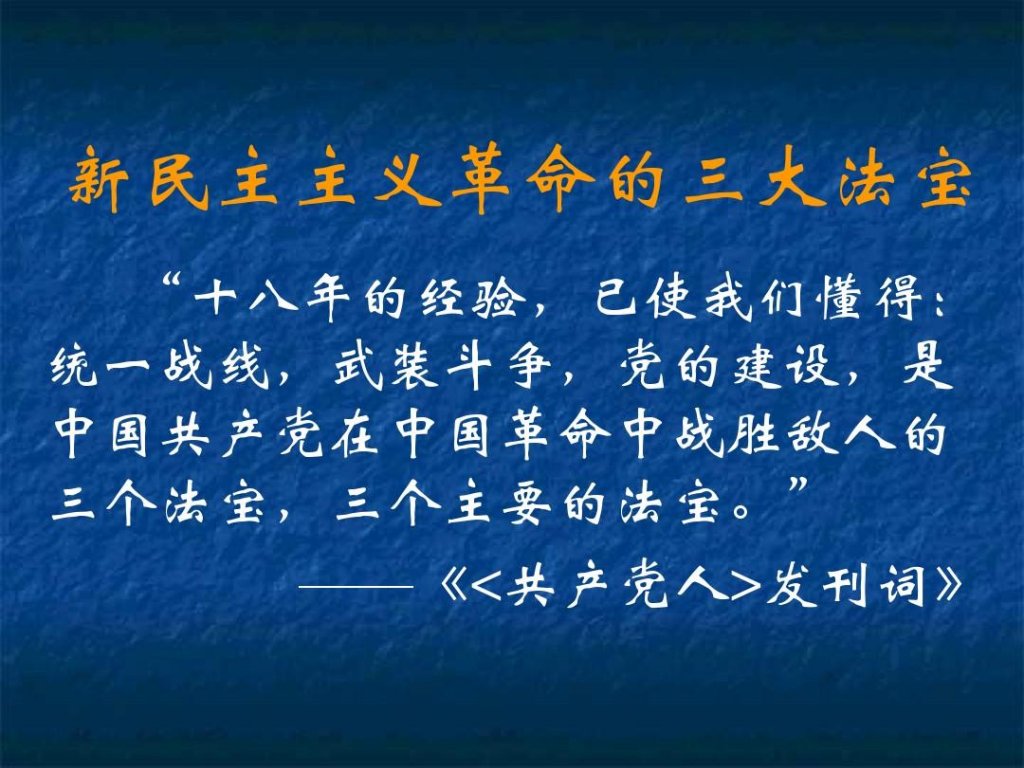 新民主主义革命的三大法宝

“十八年的经验，已使我们懂得：统一战线，武装斗争，党的建设，是中国共产党在中国革命中战胜敌人的三个法宝，三个主要的法宝。”

——《<共产党人>发刊词》